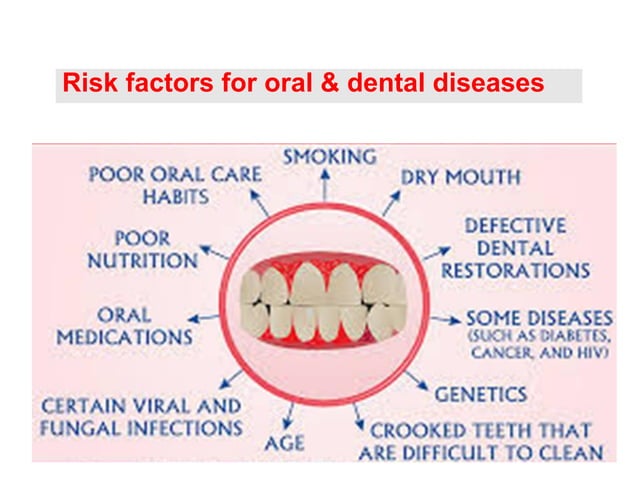 Risk factors for oral & dental diseases

SMOKING

DRY MOUTH

DEFECTIVE DENTAL RESTORATIONS

SOME DISEASES (SUCH AS DIABETES, CANCER, AND HIV)

GENETICS

CROOKED TEETH THAT ARE DIFFICULT TO CLEAN

AGE

CERTAIN VIRAL AND FUNGAL INFECTIONS

ORAL MEDICATIONS

POOR NUTRITION

POOR ORAL CARE HABITS